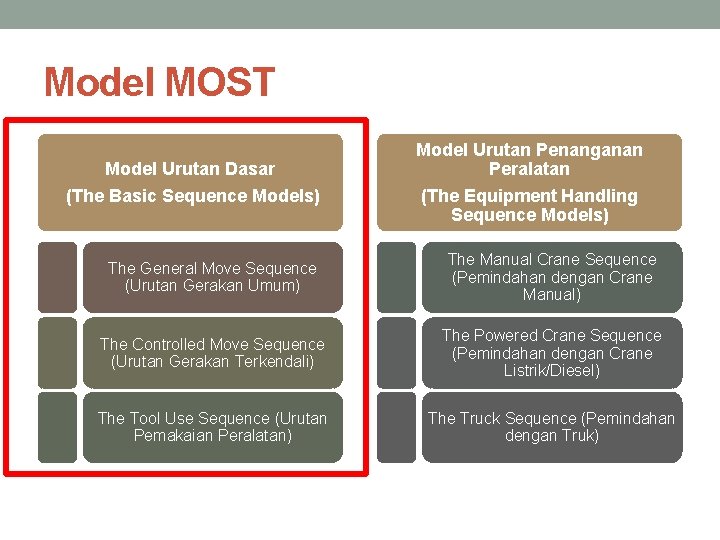 Model MOST

Model Urutan Dasar
(The Basic Sequence Models)

The General Move Sequence (Urutan Gerakan Umum)

The Controlled Move Sequence (Urutan Gerakan Terkendali)

The Tool Use Sequence (Urutan Pemakaian Peralatan)

Model Urutan Penanganan Peralatan
(The Equipment Handling Sequence Models)

The Manual Crane Sequence (Pemindahan dengan Crane Manual)

The Powered Crane Sequence (Pemindahan dengan Crane Listrik/Diesel)

The Truck Sequence (Pemindahan dengan Truk)